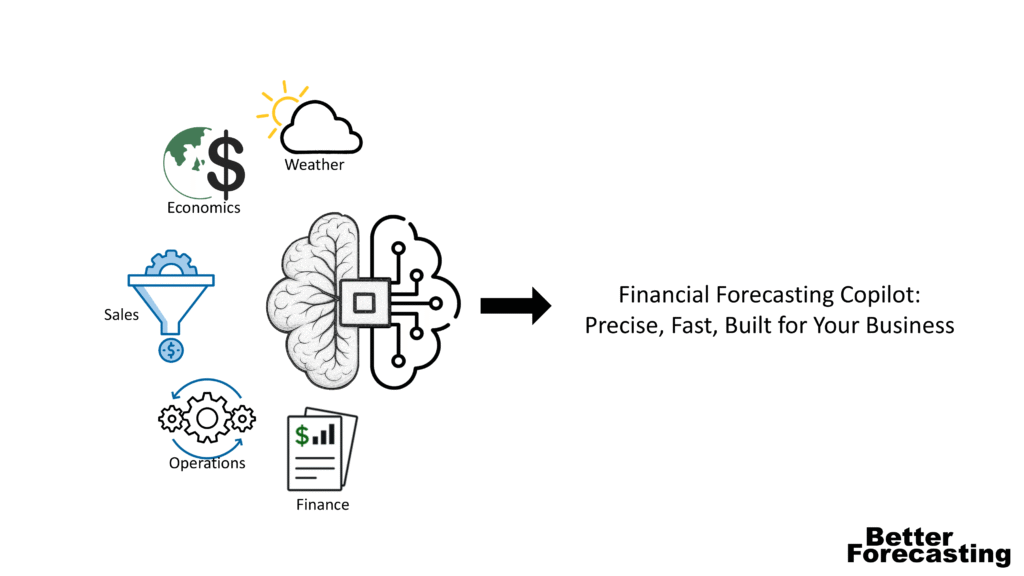 Weather

Economics

Sales

Operations

Finance

Financial Forecasting Copilot:
Precise, Fast, Built for Your Business

Better
Forecasting